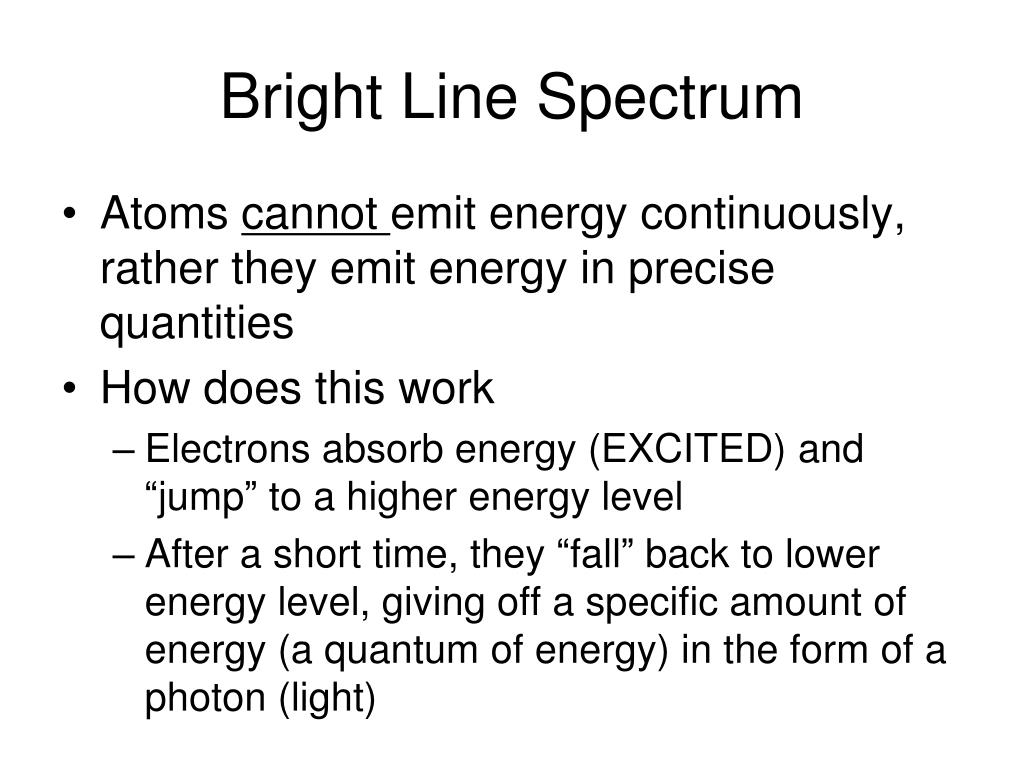 Bright Line Spectrum

• Atoms cannot emit energy continuously, rather they emit energy in precise quantities
• How does this work
– Electrons absorb energy (EXCITED) and “jump” to a higher energy level
– After a short time, they “fall” back to lower energy level, giving off a specific amount of energy (a quantum of energy) in the form of a photon (light)